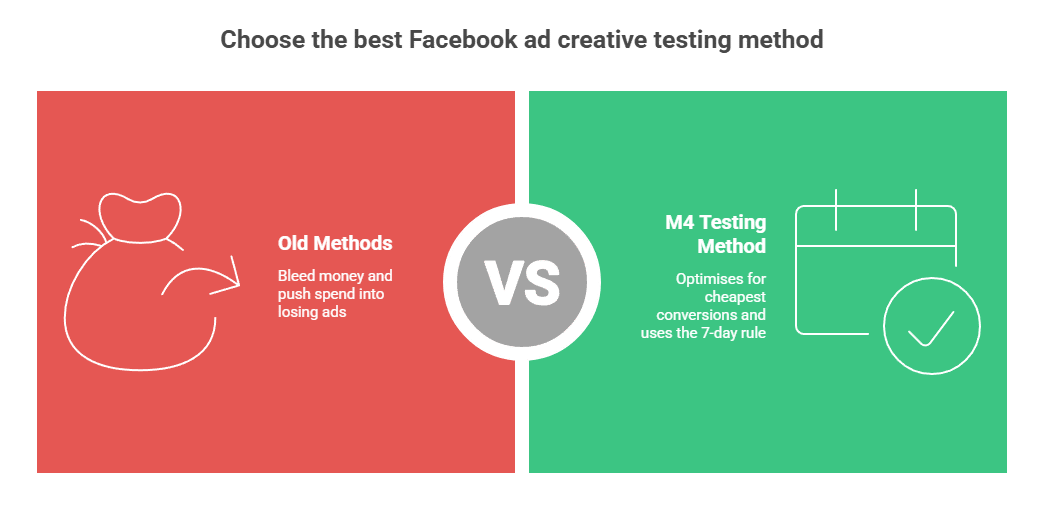 Choose the best Facebook ad creative testing method

Old Methods

Bleed money and push spend into losing ads

VS

M4 Testing Method

Optimises for cheapest conversions and uses the 7-day rule